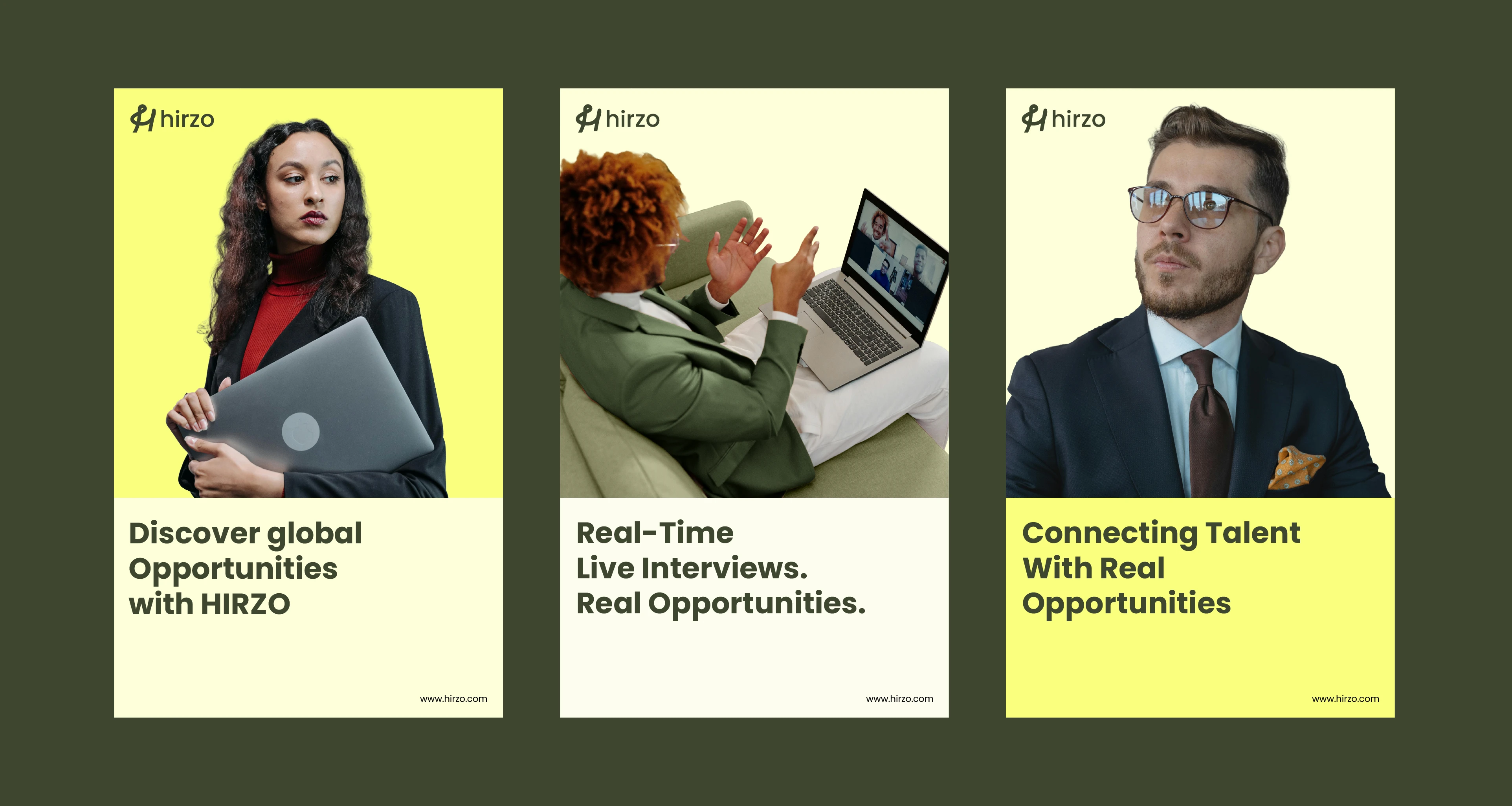 hirzo

Discover global Opportunities with HIRZO

www.hirzo.com

hirzo

Real-Time
Live Interviews.
Real Opportunities.

www.hirzo.com

hirzo

Connecting Talent With Real Opportunities

www.hirzo.com